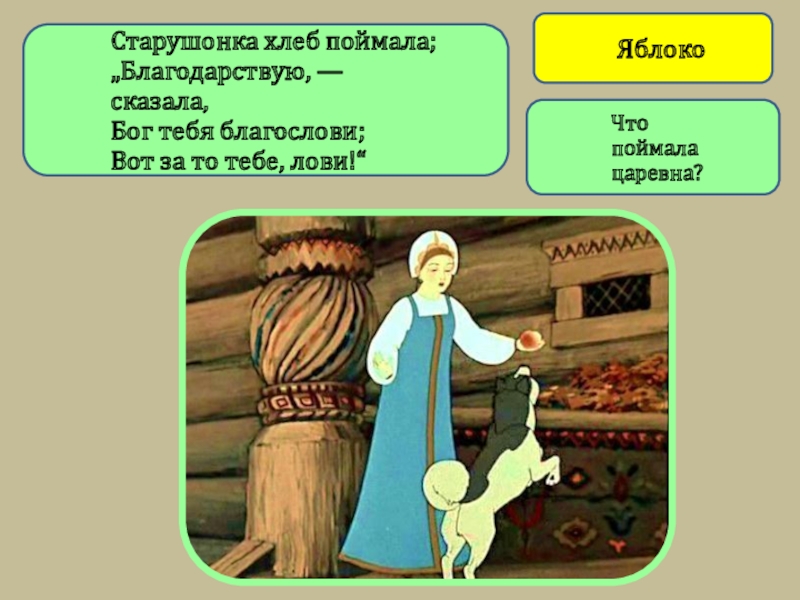 Старушонка хлеб поймала;
„Благодарствую, —
сказала,
Бог тебя благослови;
Вот за то тебе, лови!“

Яблоко

Что поймала царевна?